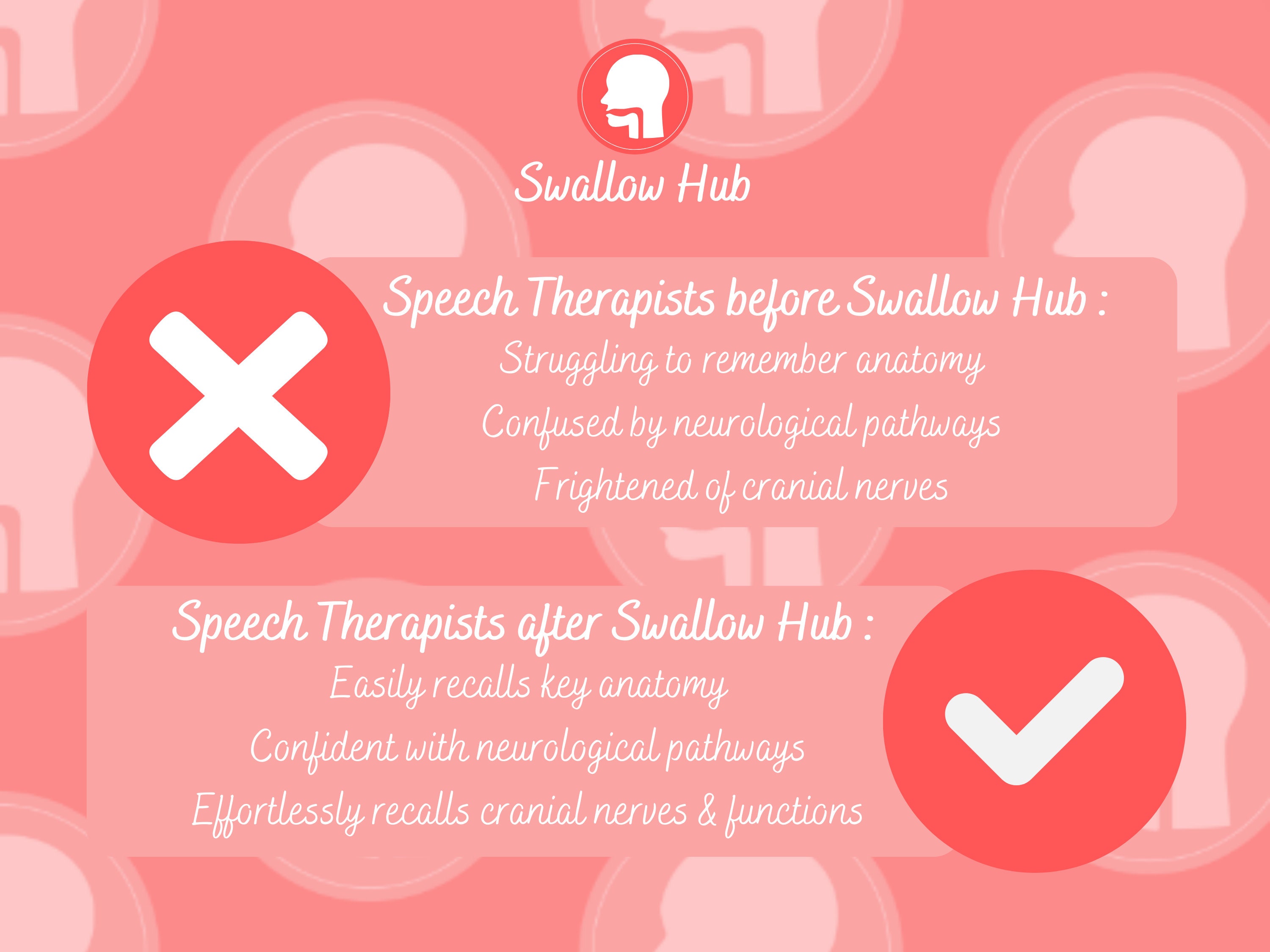 Swallow Hub

Speech Therapists before Swallow Hub :
Struggling to remember anatomy
Confused by neurological pathways
Frightened of cranial nerves

Speech Therapists after Swallow Hub :
Easily recalls key anatomy
Confident with neurological pathways
Effortlessly recalls cranial nerves & functions